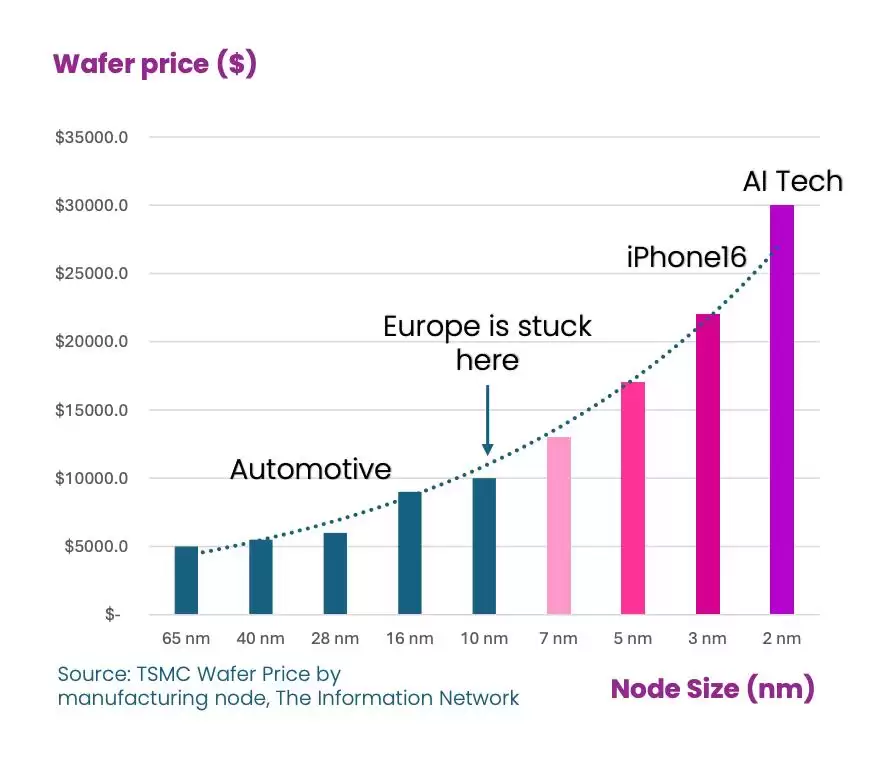 Wafer price ($)

$35000.0
$30000.0
$25000.0
$20000.0
$15000.0
$10000.0
$5000.0
$-

AI Tech
iPhone16
Europe is stuck here
Automotive

65 nm
40 nm
28 nm
16 nm
10 nm
7 nm
5 nm
3 nm
2 nm

Source: TSMC Wafer Price by manufacturing node, The Information Network

Node Size (nm)